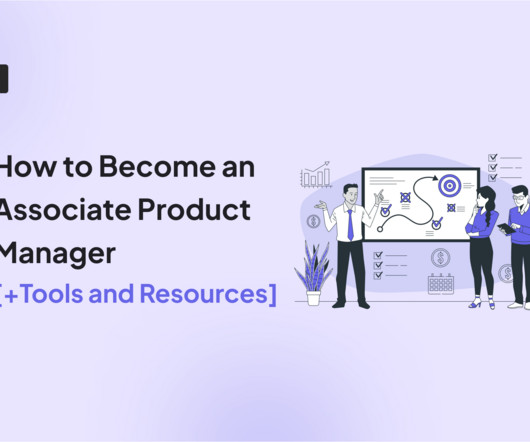 How to Become an Associate Product Manager [+Tools and Resources]